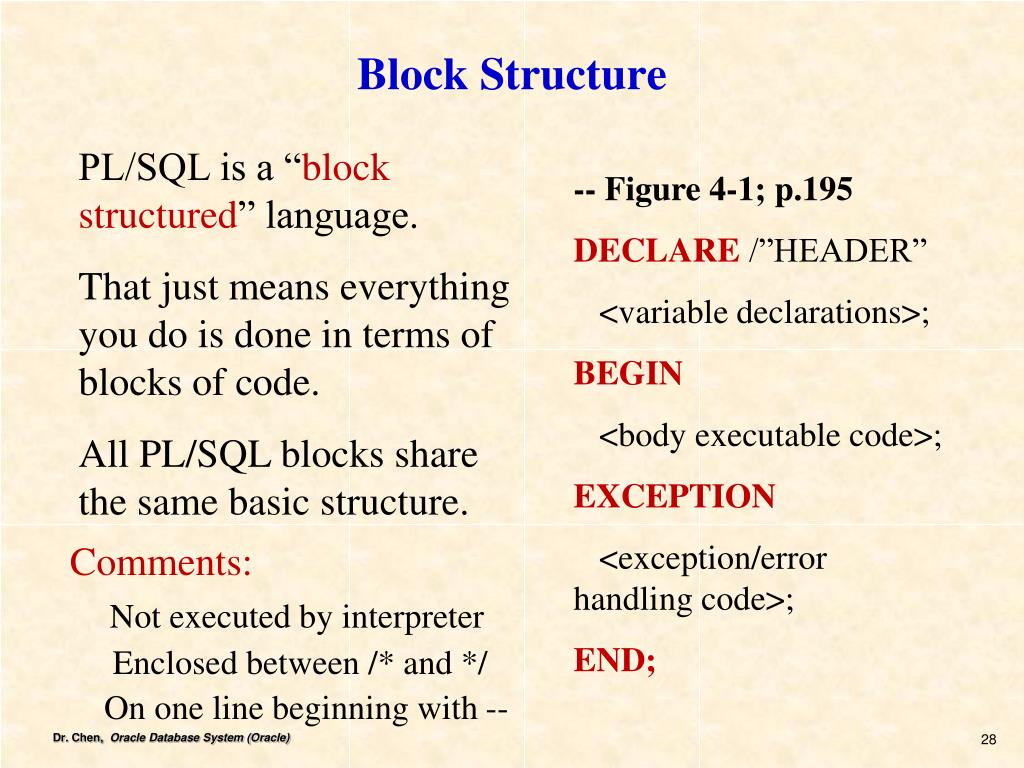 Block Structure

PL/SQL is a “block structured” language.

That just means everything you do is done in terms of blocks of code.

All PL/SQL blocks share the same basic structure.

Comments:

Not executed by interpreter

Enclosed between /* and */

On one line beginning with --

-- Figure 4-1; p.195

DECLARE /”HEADER”

<variable declarations>;

BEGIN

<body executable code>;

EXCEPTION

<exception/error handling code>;

END;

Dr. Chen, Oracle Database System (Oracle)

28